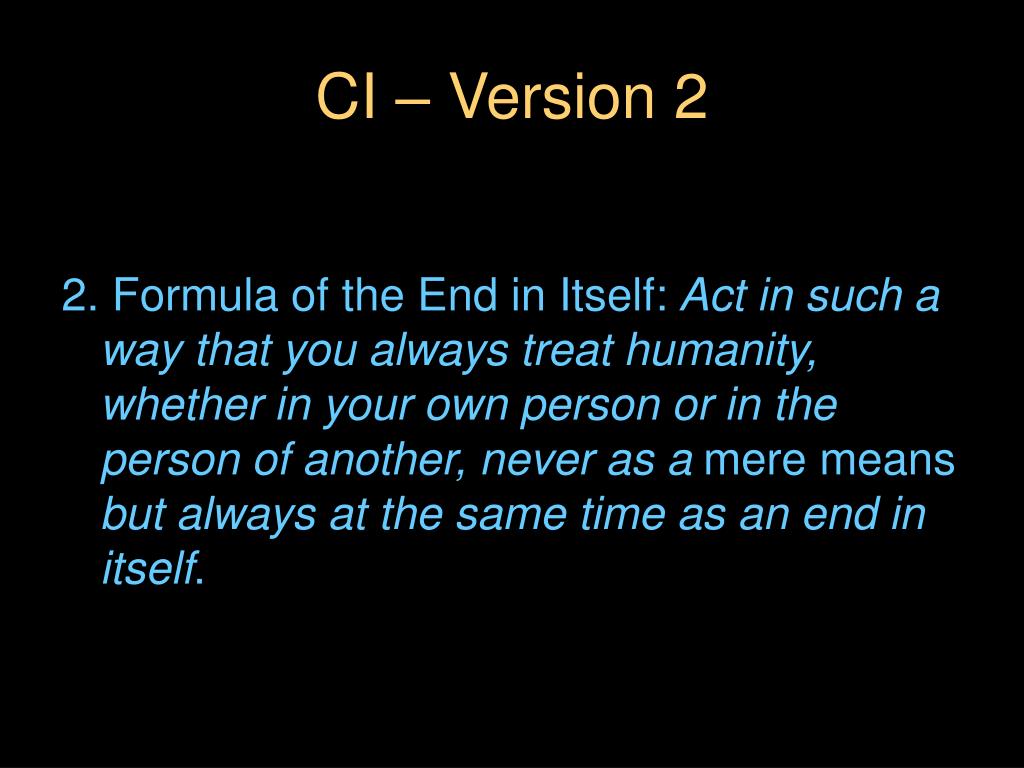 CI – Version 2

2. Formula of the End in Itself: Act in such a way that you always treat humanity, whether in your own person or in the person of another, never as a mere means but always at the same time as an end in itself.